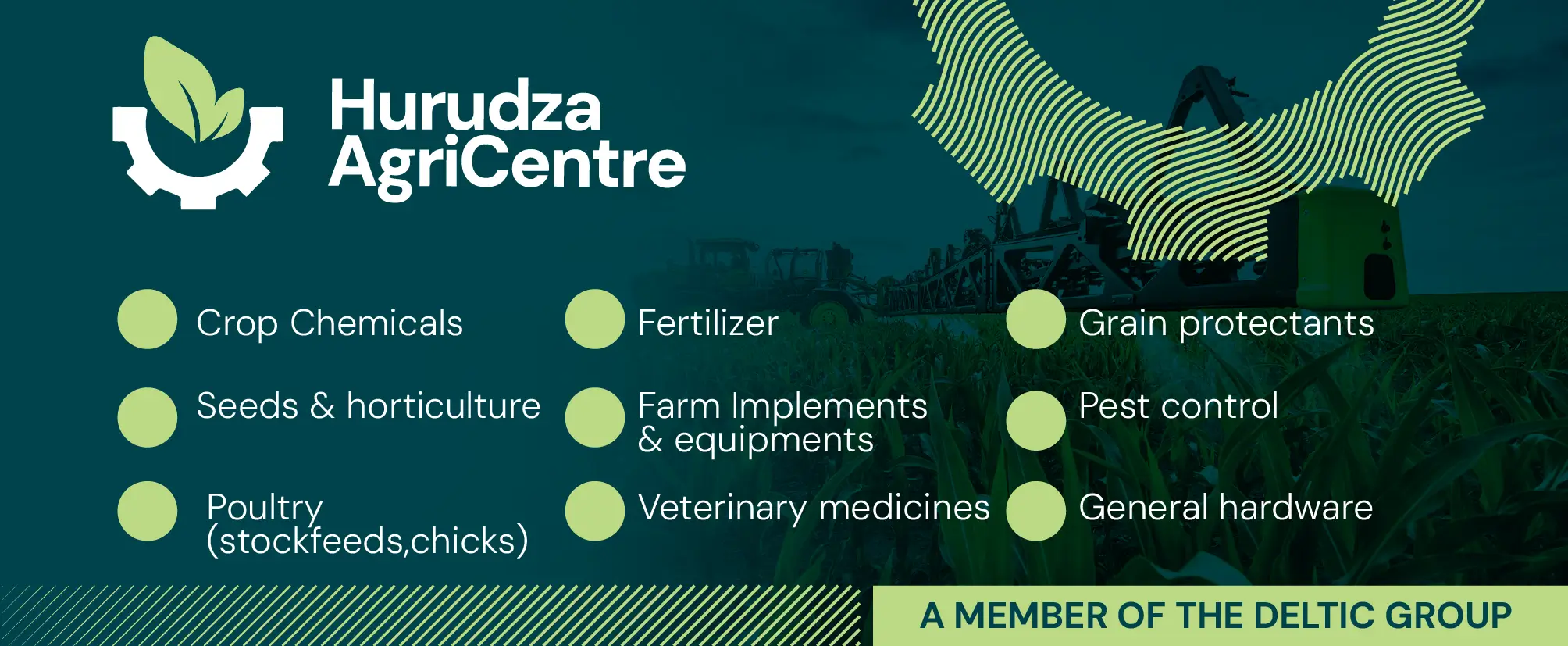 Hurudza AgriCentre

Crop Chemicals

Seeds & horticulture

Poultry (stockfeeds,chicks)

Fertilizer

Farm Implements & equipments

Veterinary medicines

Grain protectants

Pest control

General hardware

A MEMBER OF THE DELTIC GROUP